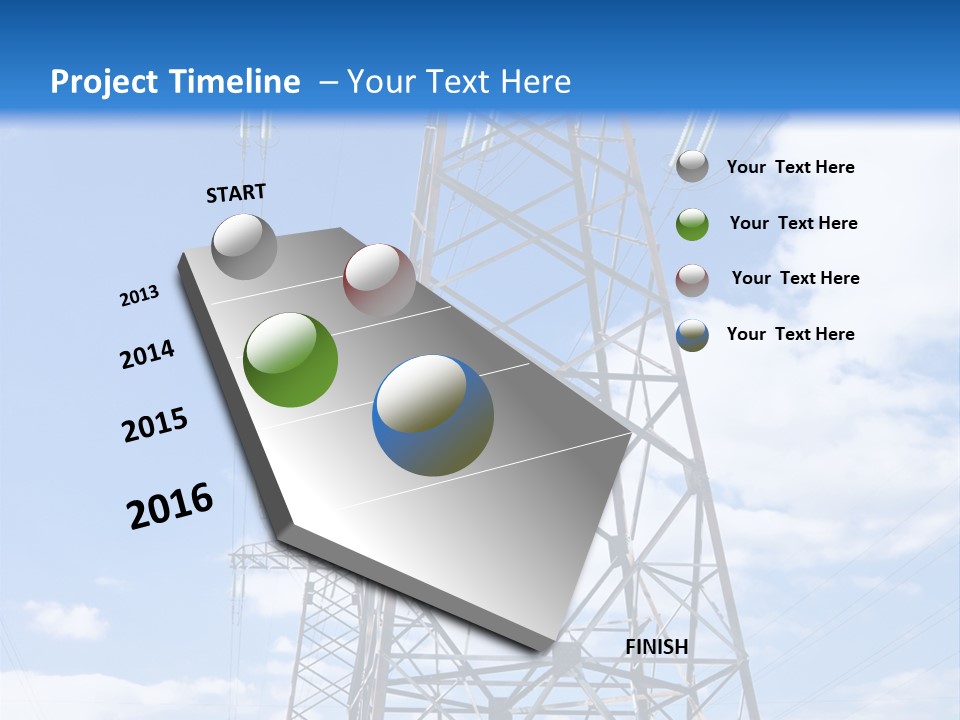 Project Timeline – Your Text Here

START

2013

2014

2015

2016

FINISH

Your Text Here

Your Text Here

Your Text Here

Your Text Here